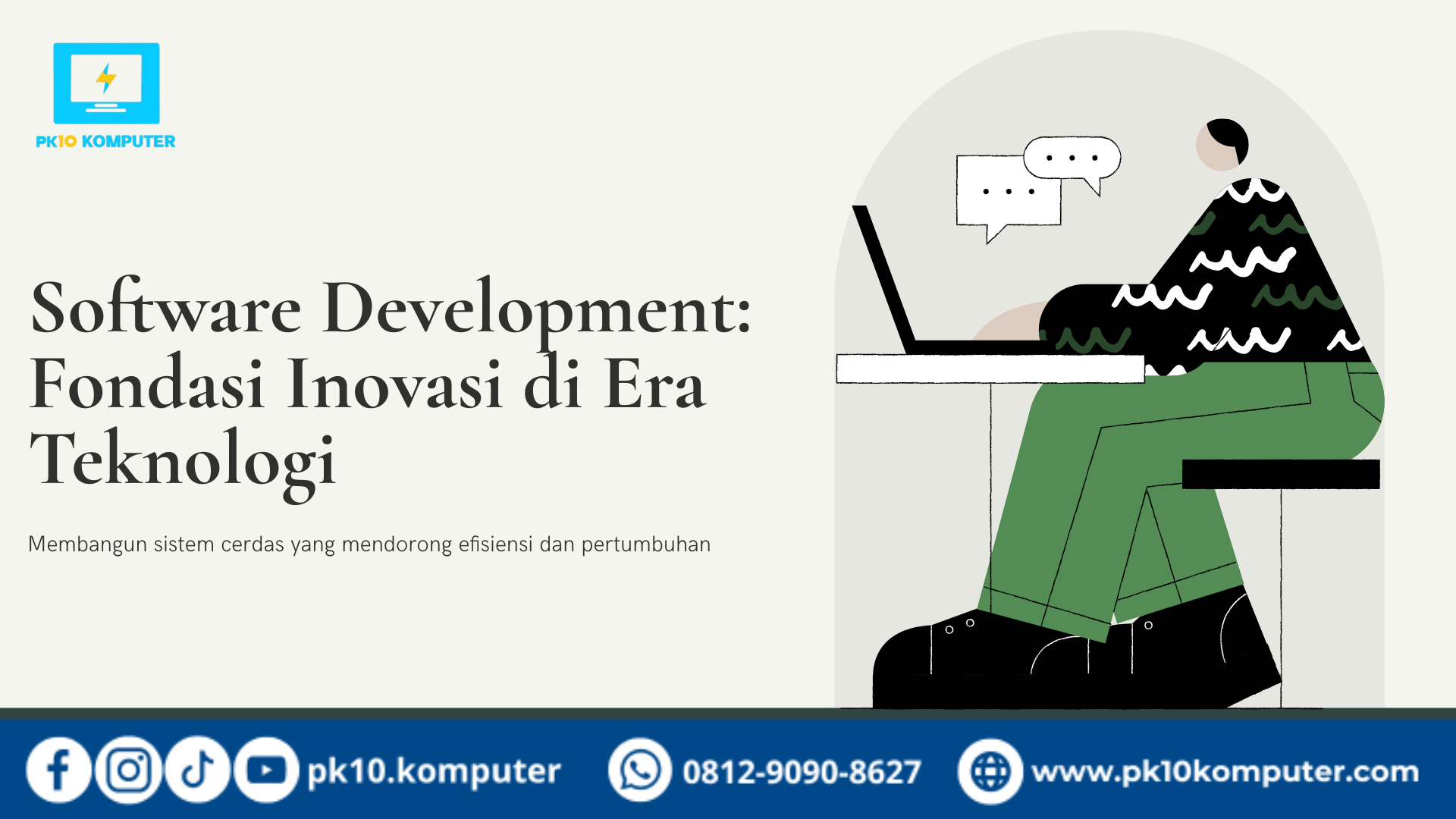 PK10 KOMPUTER

Software Development: Fondasi Inovasi di Era Teknologi

Membangun sistem cerdas yang mendorong efisiensi dan pertumbuhan

pk10.komputer

0812-9090-8627

www.pk10komputer.com